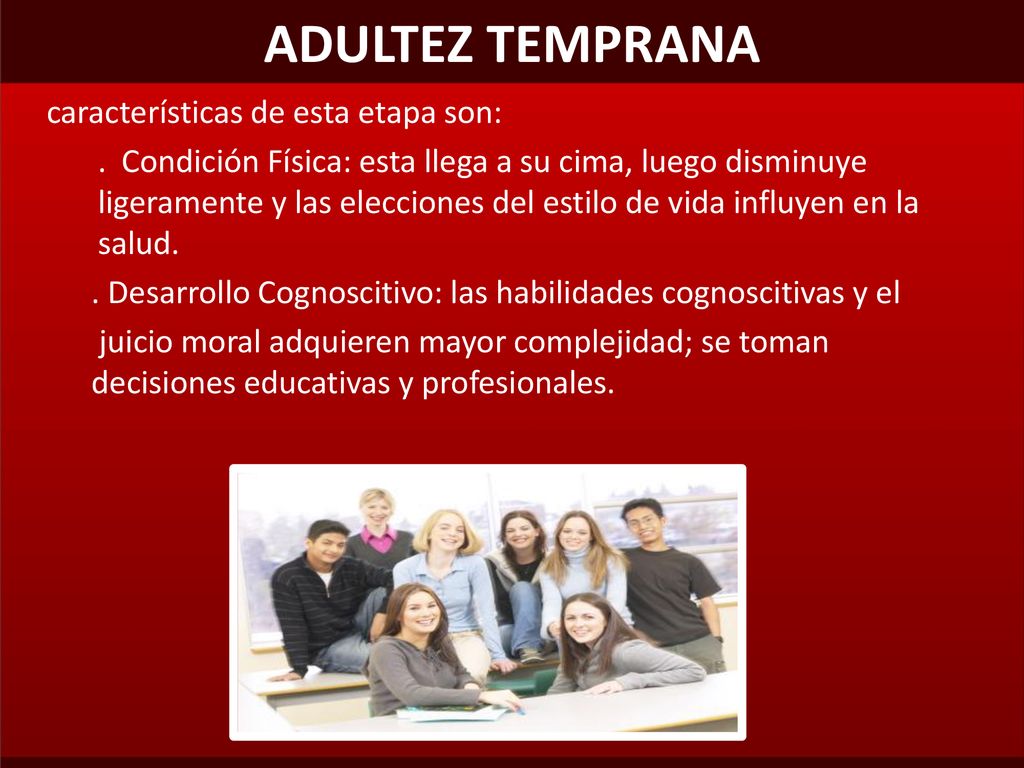 ADULTEZ TEMPRANA

características de esta etapa son:

. Condición Física: esta llega a su cima, luego disminuye ligeramente y las elecciones del estilo de vida influyen en la salud.

. Desarrollo Cognoscitivo: las habilidades cognoscitivas y el

juicio moral adquieren mayor complejidad; se toman decisiones educativas y profesionales.